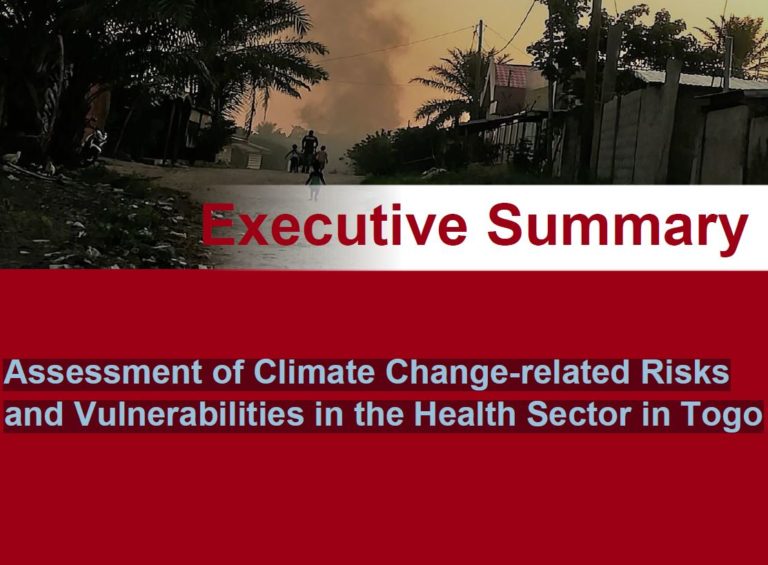 Executive Summary

Assessment of Climate Change-related Risks and Vulnerabilities in the Health Sector in Togo